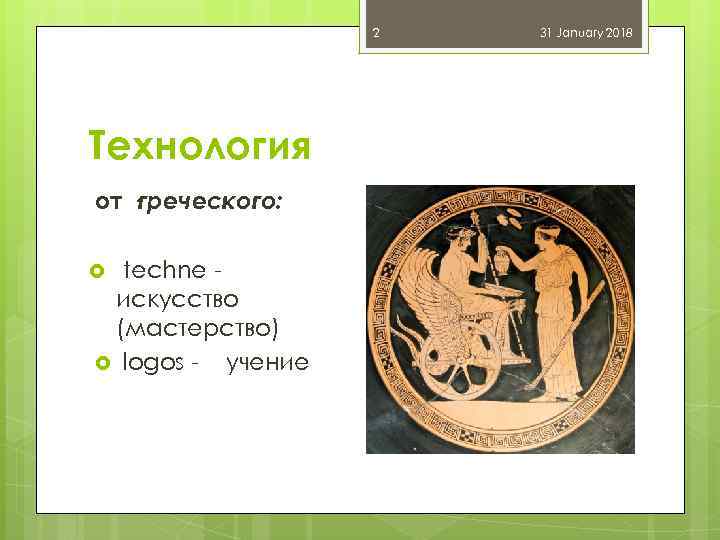 2

31 January 2018

Технология

от греческого:

techne - искусство (мастерство)

logos - учение